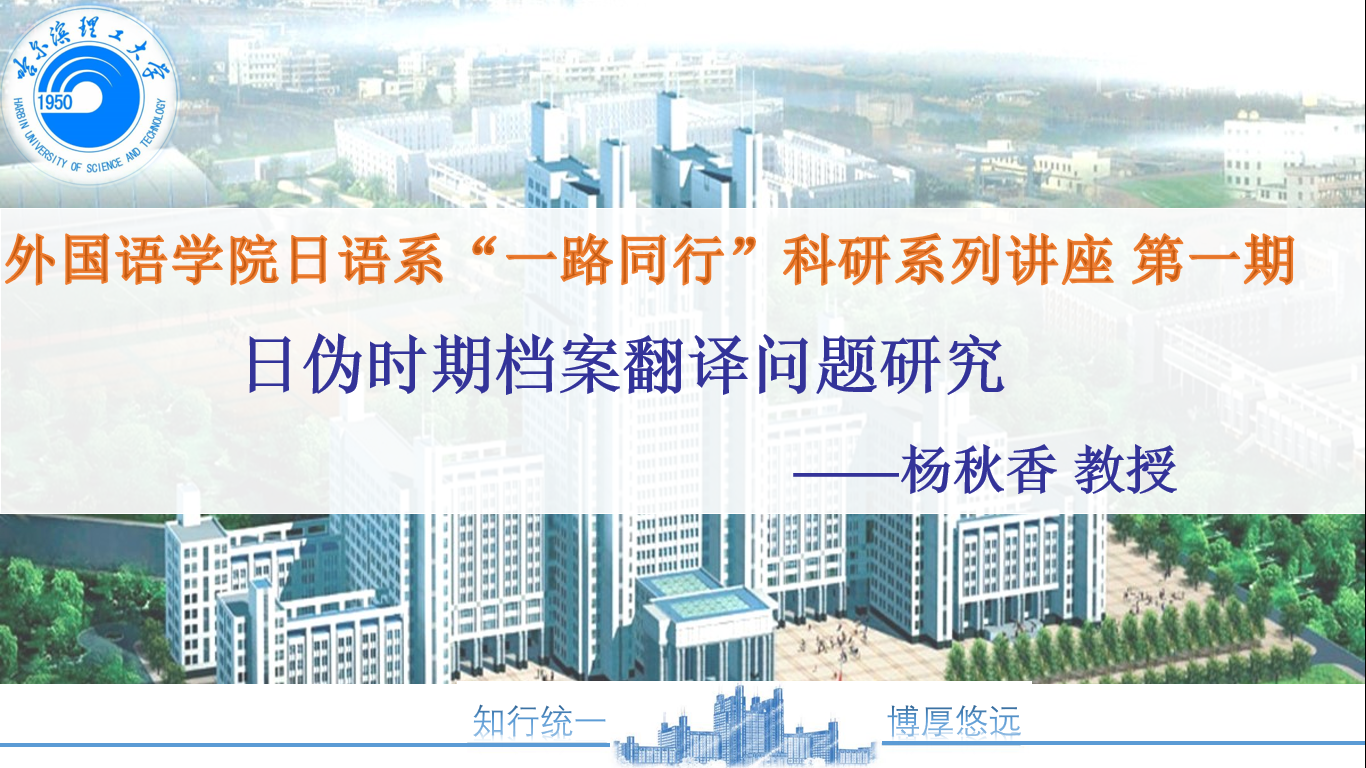 哈尔滨理工大学
1950
HARBIN UNIVERSITY OF SCIENCE AND TECHNOLOGY

外国语学院日语系“一路同行”科研系列讲座 第一期

日伪时期档案翻译问题研究

——杨秋香 教授

知行统一 博厚悠远